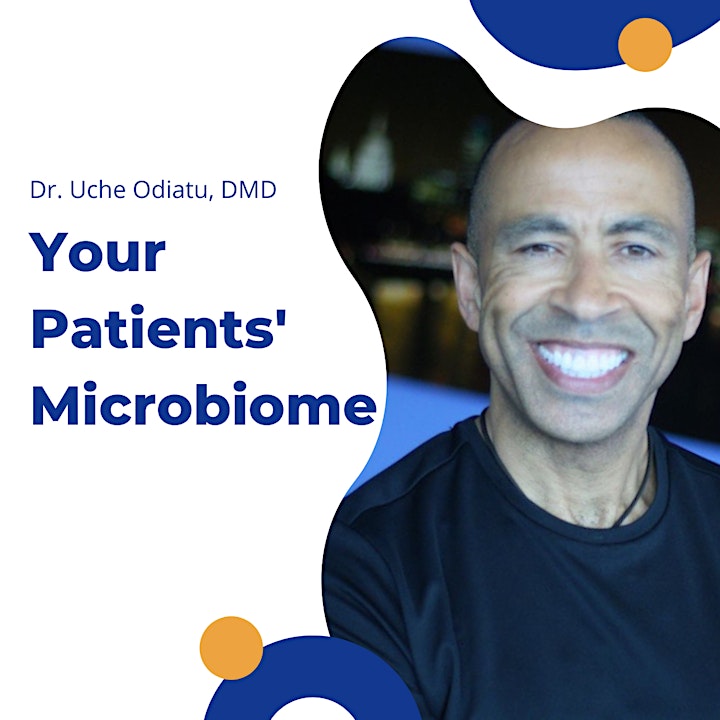 Dr. Uche Odiatu, DMD

Your Patients' Microbiome